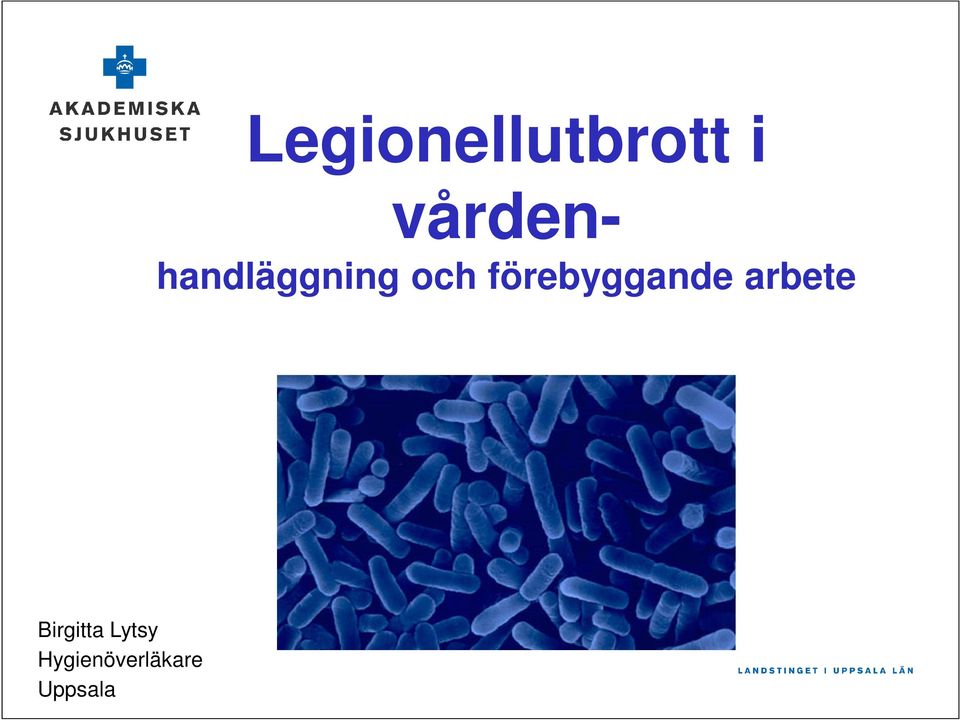 AKADEMISKA SJUKHUSET

Legionellutbrott i vården-

handläggning och förebyggande arbete

Birgitta Lytsy
Hygienöverläkare
Uppsala

LANDSTINGET I UPPSALA LÄN